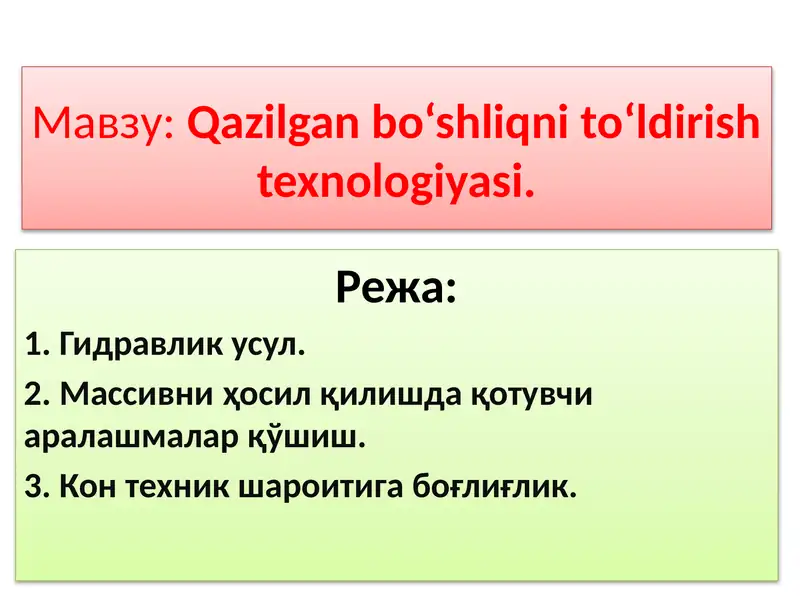 Мавзу: Qazilgan bo‘shliqni to‘ldirish texnologiyasi.

Режа:

1. Гидравлик усул.

2. Массивни ҳосил қилишда қотувчи аралашмалар қўшиш.

3. Кон техник шароитига боғлиғлик.